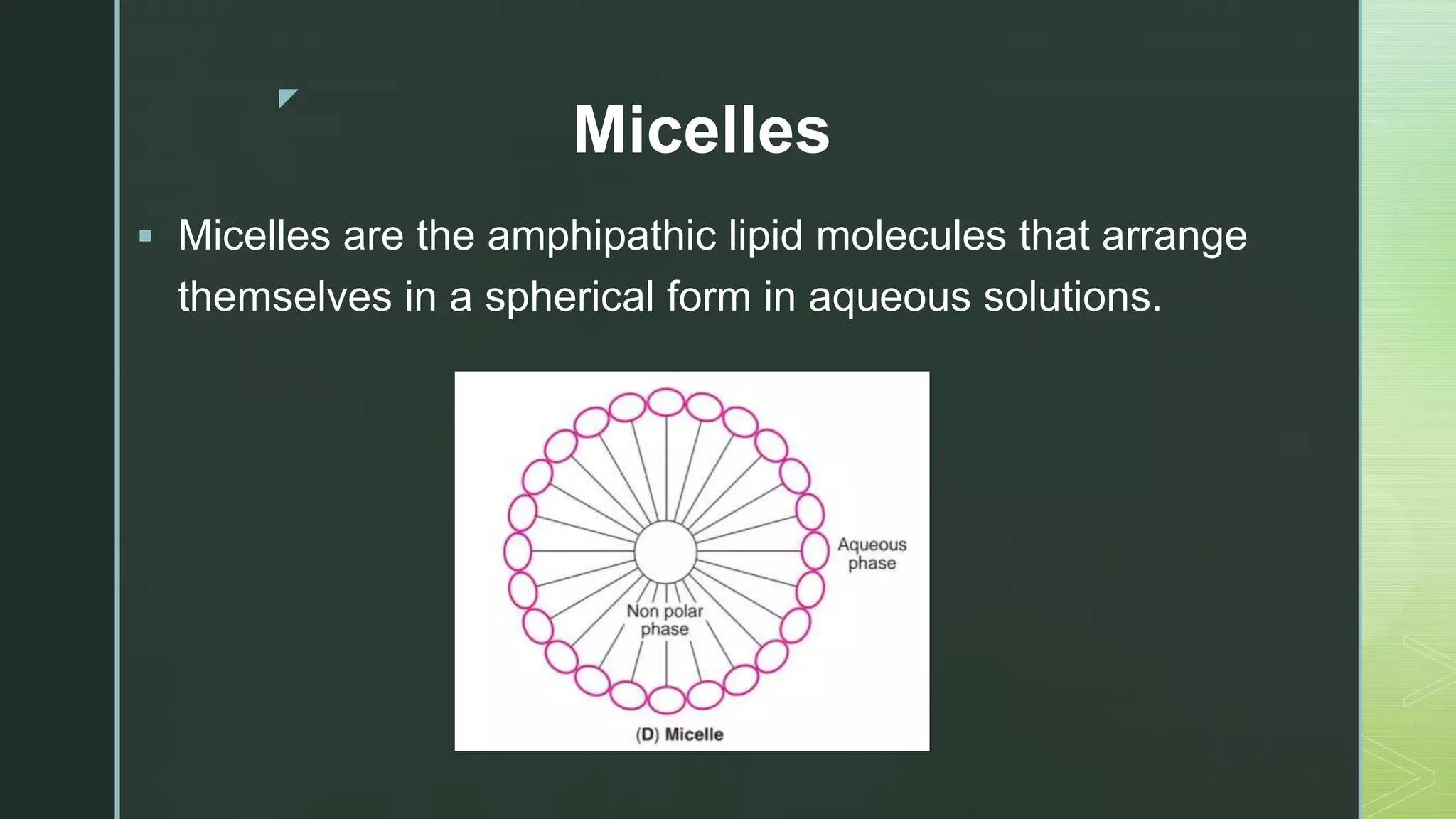 Micelles

▪ Micelles are the amphipathic lipid molecules that arrange themselves in a spherical form in aqueous solutions.

Aqueous phase

Non polar phase

(D) Micelle